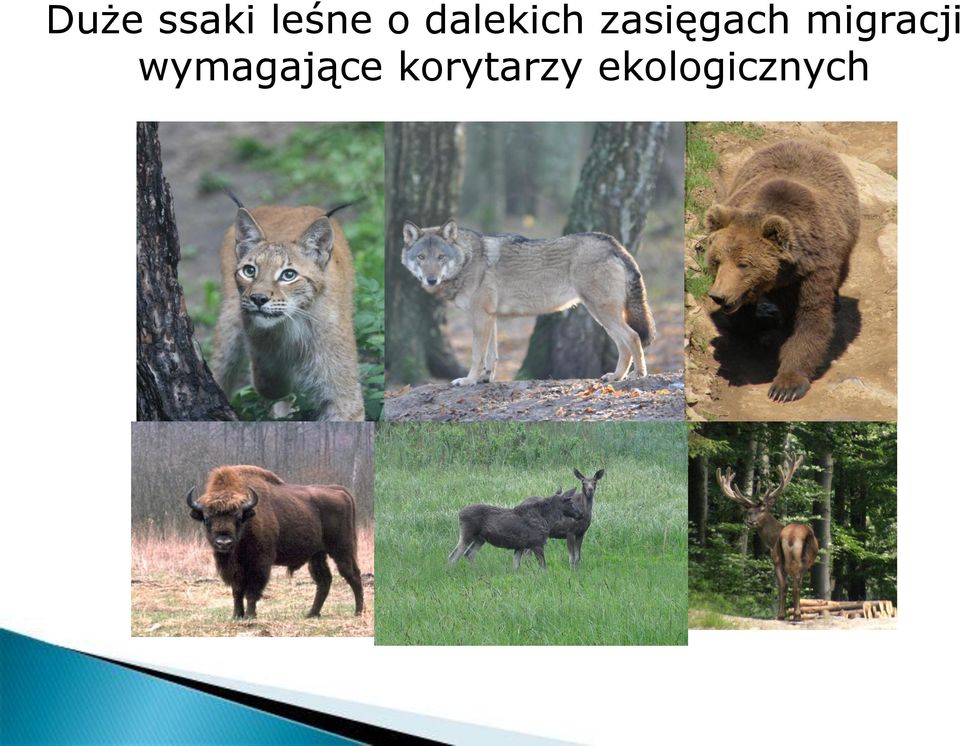 Duże ssaki leśne o dalekich zasięgach migracji wymagające korytarzy ekologicznych